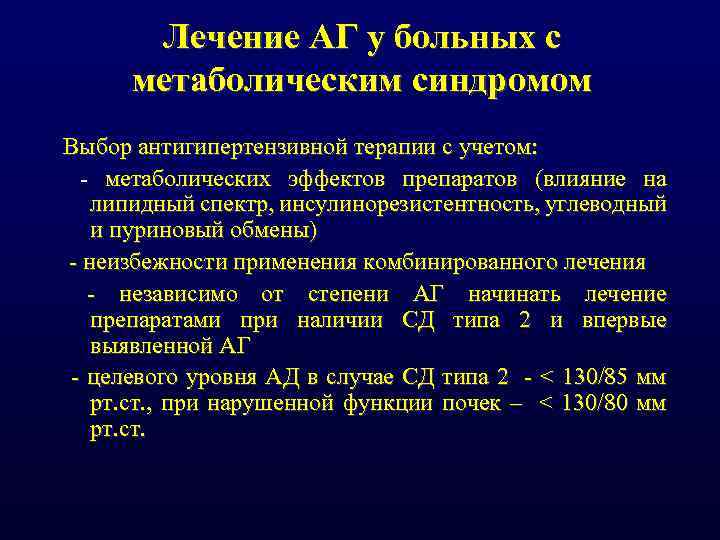 Лечение АГ у больных с метаболическим синдромом

Выбор антигипертензивной терапии с учетом:

- метаболических эффектов препаратов (влияние на липидный спектр, инсулинорезистентность, углеводный и пуриновый обмены)

- неизбежности применения комбинированного лечения

- независимо от степени АГ начинать лечение препаратами при наличии СД типа 2 и впервые выявленной АГ

- целевого уровня АД в случае СД типа 2 - < 130/85 мм рт.ст., при нарушенной функции почек – < 130/80 мм рт.ст.